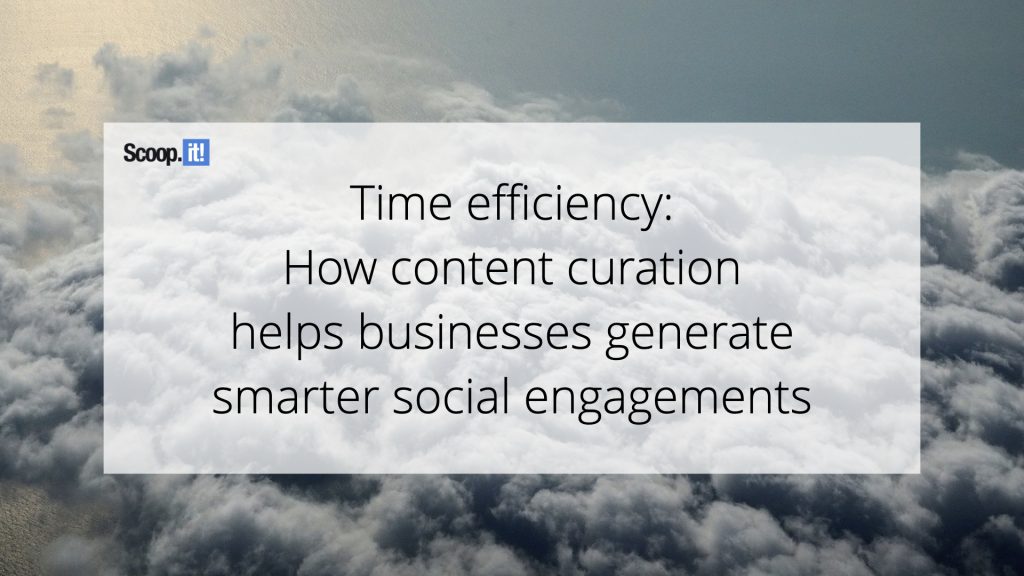 Scoop.it!

Time efficiency:
How content curation helps businesses generate smarter social engagements